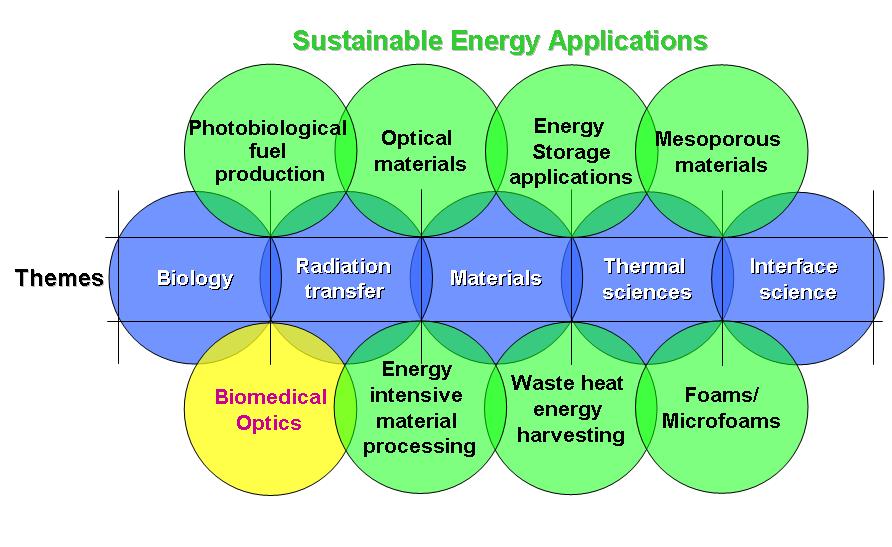 Sustainable Energy Applications

Photobiological fuel production

Optical materials

Energy Storage applications

Mesoporous materials

Themes

Biology

Radiation transfer

Materials

Thermal sciences

Interface science

Biomedical Optics

Energy intensive material processing

Waste heat energy harvesting

Foams/ Microfoams